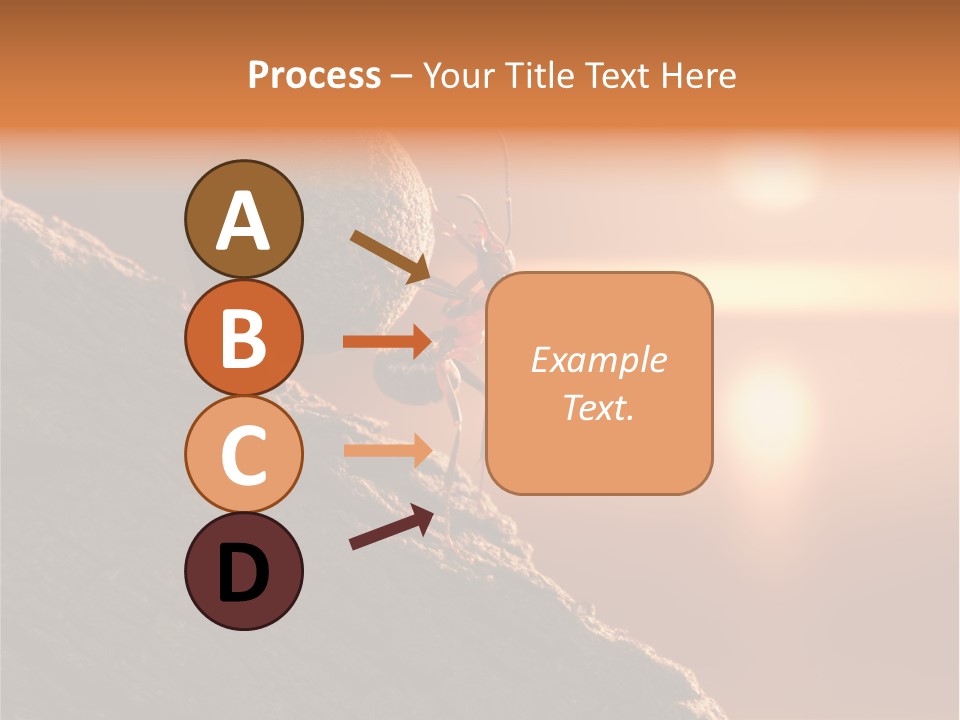 Process – Your Title Text Here

A

B

C

D

Example Text.